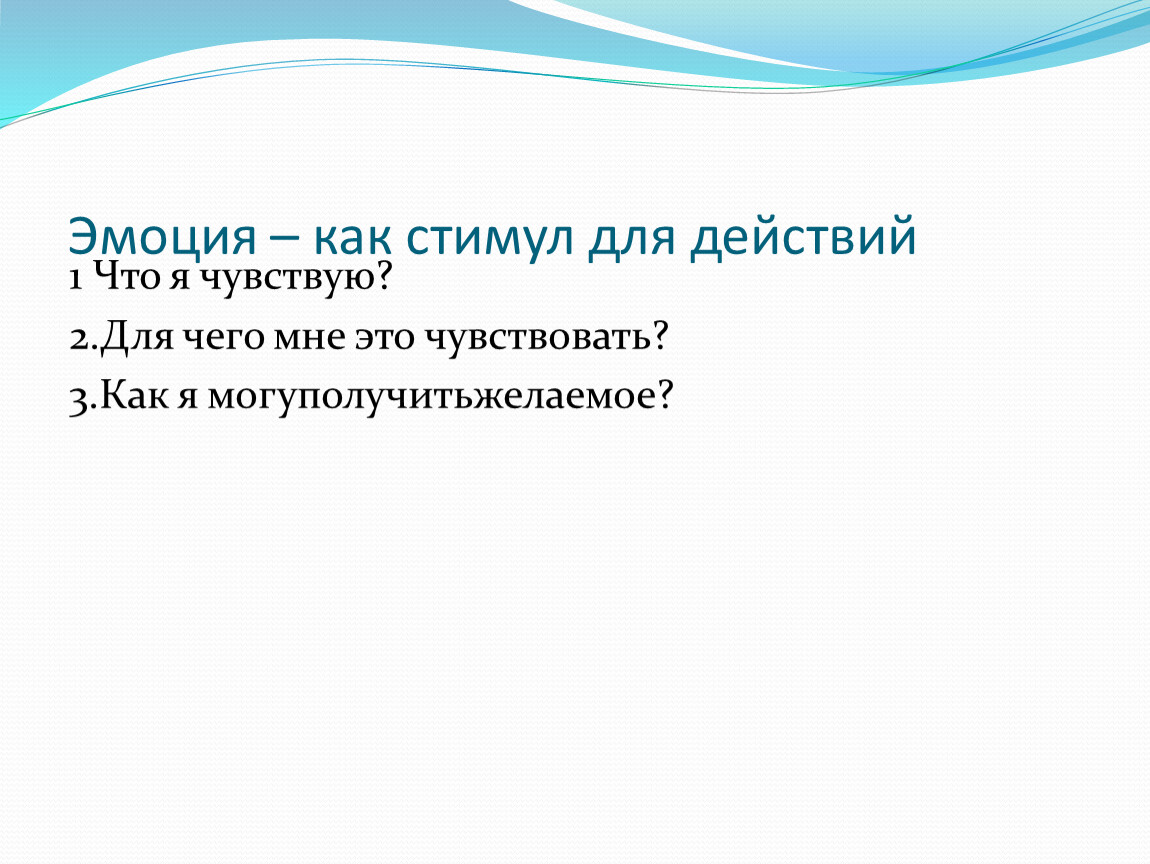 Эмоция – как стимул для действий
1 Что я чувствую?

2.Для чего мне это чувствовать?

3.Как я могуполучитьжелаемое?